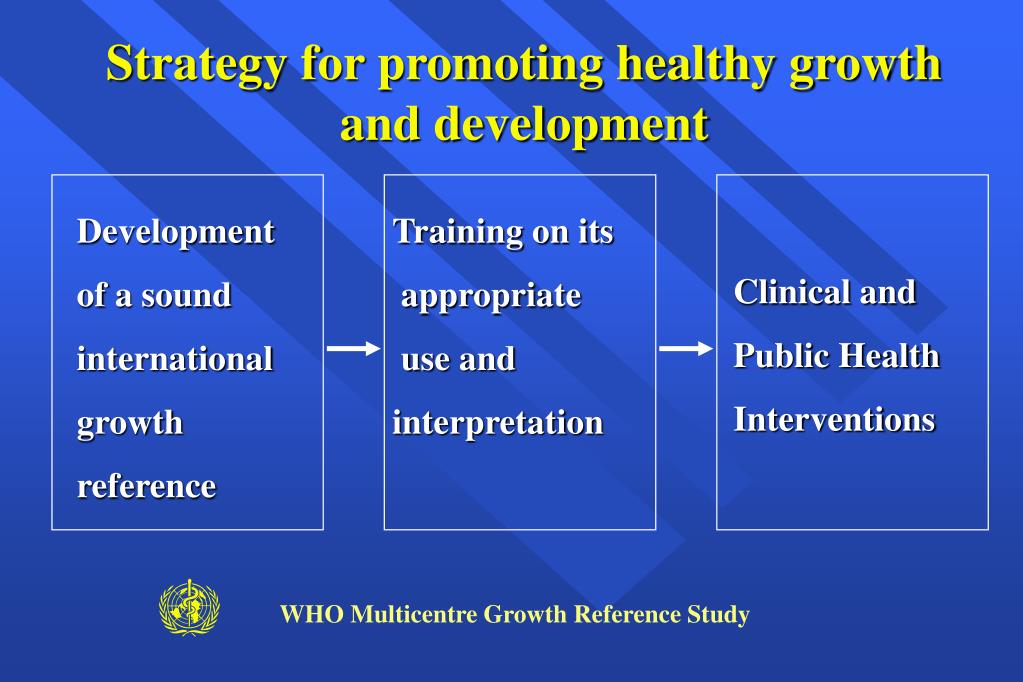 Strategy for promoting healthy growth and development

Development of a sound international growth reference

Training on its appropriate use and interpretation

Clinical and Public Health Interventions

WHO Multicentre Growth Reference Study